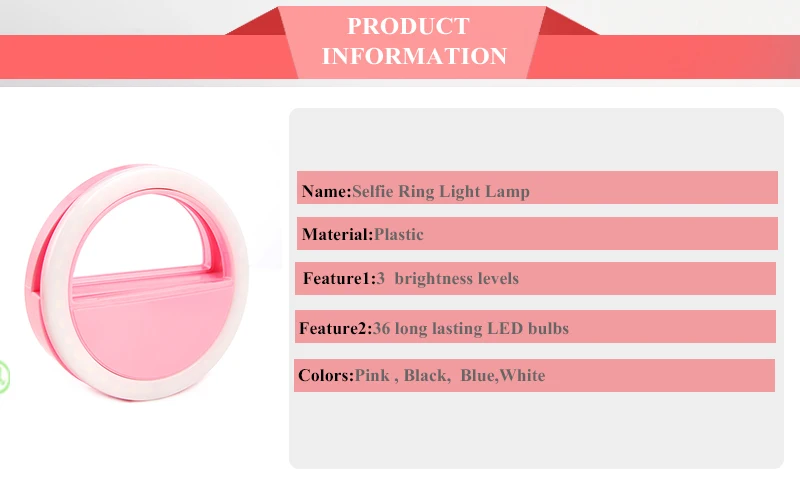 PRODUCT INFORMATION

Name:Selfie Ring Light Lamp

Material:Plastic

Feature1:3 brightness levels

Feature2:36 long lasting LED bulbs

Colors:Pink , Black, Blue,White